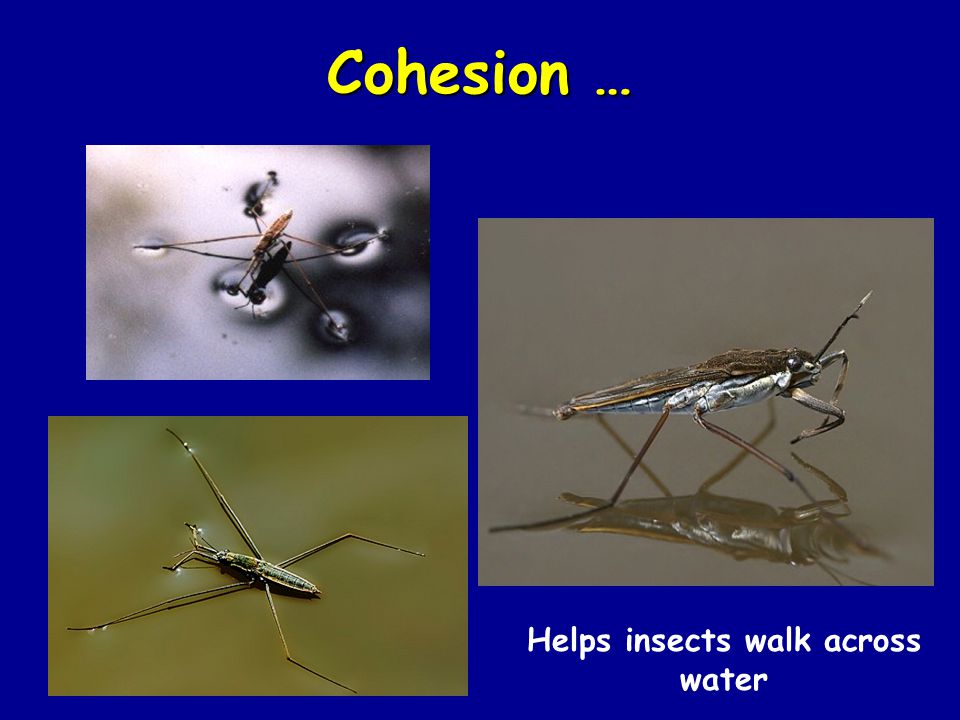 Cohesion …

Helps insects walk across water